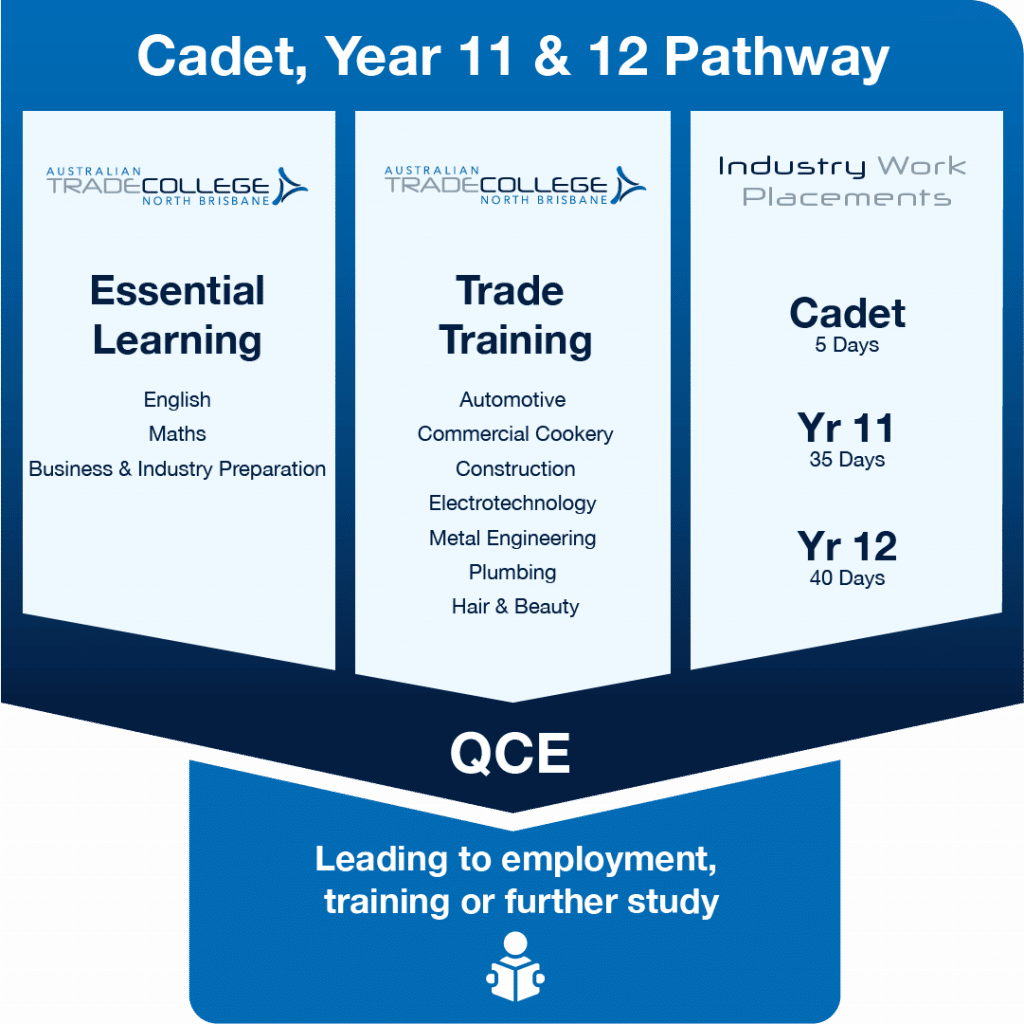 Cadet, Year 11 & 12 Pathway

AUSTRALIAN TRADECOLLEGE NORTH BRISBANE

Essential Learning

English
Maths
Business & Industry Preparation

AUSTRALIAN TRADECOLLEGE NORTH BRISBANE

Trade Training

Automotive
Commercial Cookery
Construction
Electrotechnology
Metal Engineering
Plumbing
Hair & Beauty

Industry Work Placements

Cadet
5 Days

Yr 11
35 Days

Yr 12
40 Days

QCE

Leading to employment, training or further study